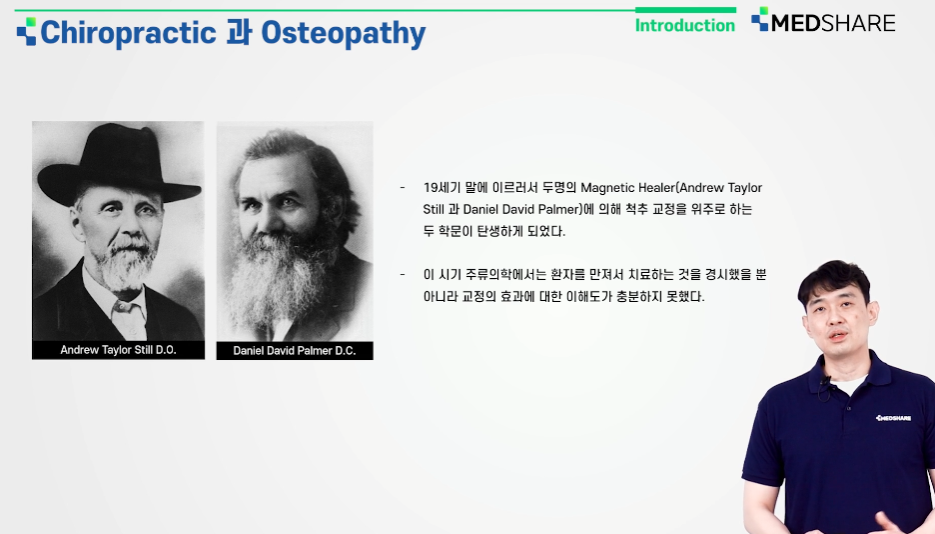 Chiropractic 과 Osteopathy

Introduction

MEDSHARE

Andrew Taylor Still D.O.

Daniel David Palmer D.C.

- 19세기 말에 이르러서 두명의 Magnetic Healer(Andrew Taylor Still 과 Daniel David Palmer)에 의해 척추 교정을 위주로 하는 두 학문이 탄생하게 되었다.

- 이 시기 주류의학에서는 환자를 만져서 치료하는 것을 경시했을 뿐 아니라 교정의 효과에 대한 이해도가 충분하지 못했다.

MEDSHARE